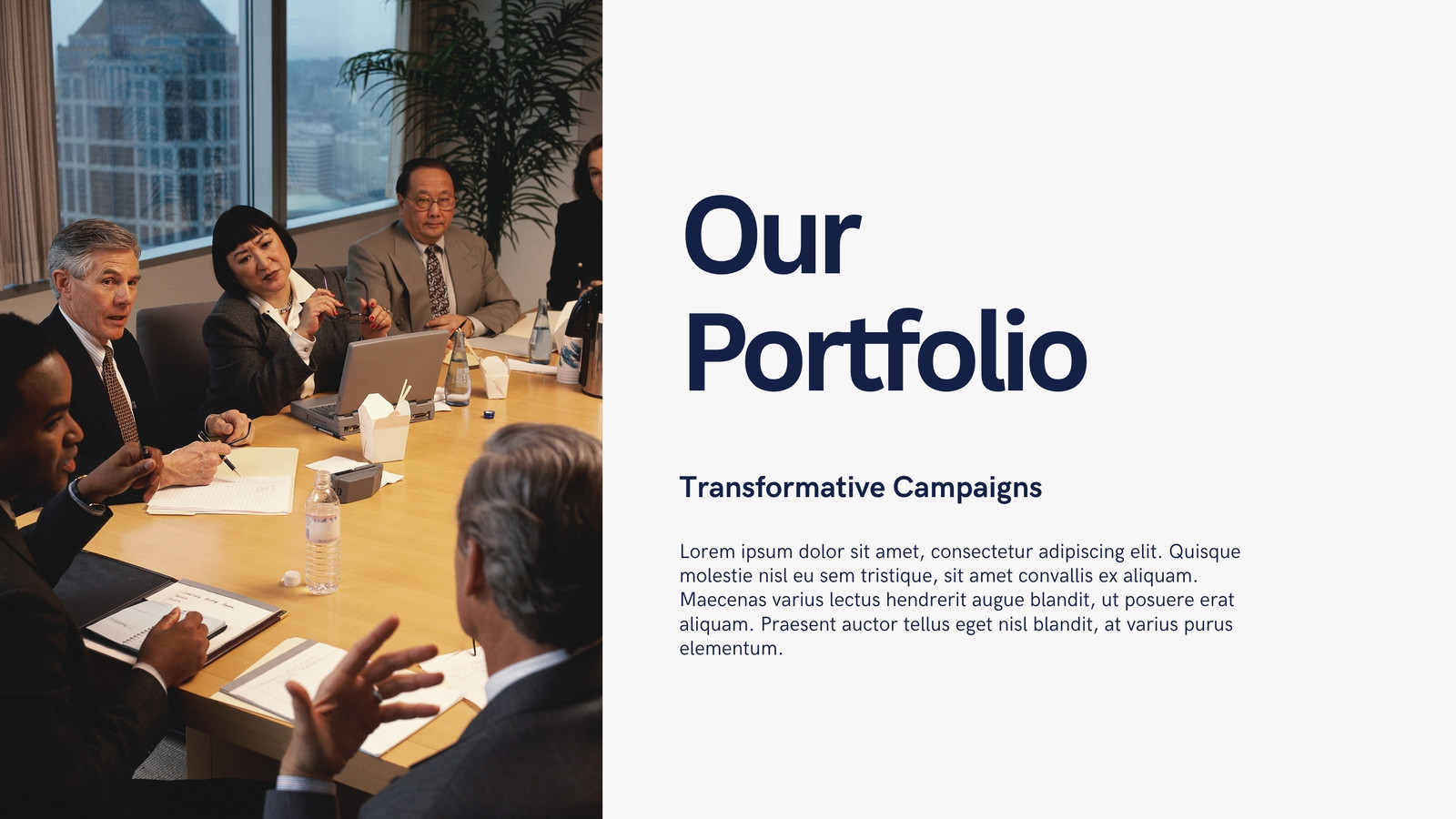 Our Portfolio

Transformative Campaigns

Lorem ipsum dolor sit amet, consectetur adipiscing elit. Quisque molestie nisl eu sem tristique, sit amet convallis ex aliquam. Maecenas varius lectus hendrerit augue blandit, ut posuere erat aliquam. Praesent auctor tellus eget nisl blandit, at varius purus elementum.